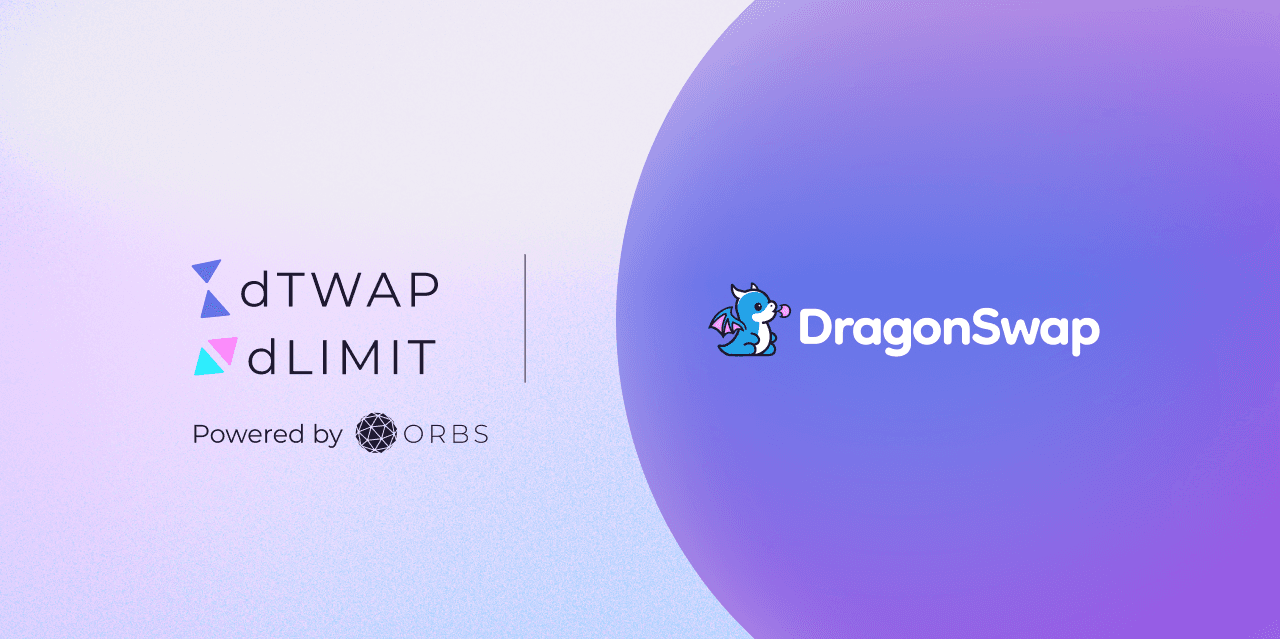 dTWAP
dLIMIT
Powered by ORBS

DragonSwap